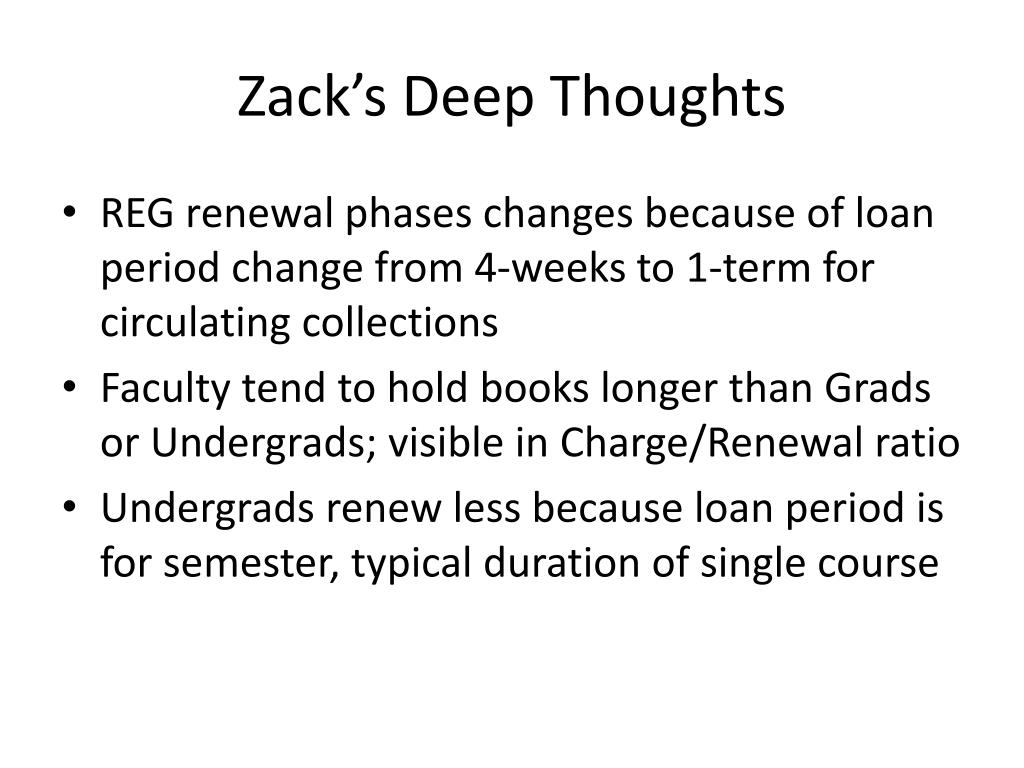 Zack’s Deep Thoughts

• REG renewal phases changes because of loan period change from 4-weeks to 1-term for circulating collections
• Faculty tend to hold books longer than Grads or Undergrads; visible in Charge/Renewal ratio
• Undergrads renew less because loan period is for semester, typical duration of single course